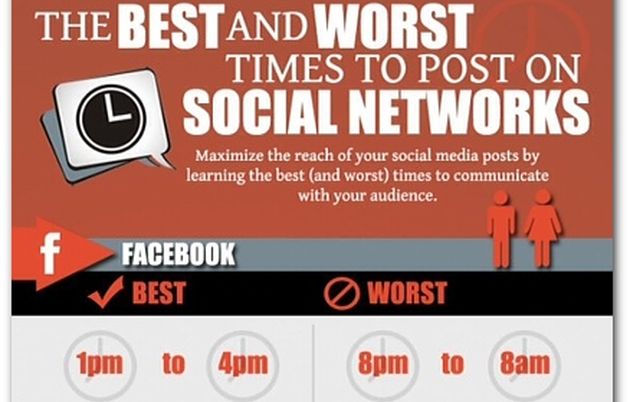 THE BEST AND WORST TIMES TO POST ON SOCIAL NETWORKS

Maximize the reach of your social media posts by learning the best (and worst) times to communicate with your audience.

f FACEBOOK

BEST

WORST

1pm to 4pm

8pm to 8am